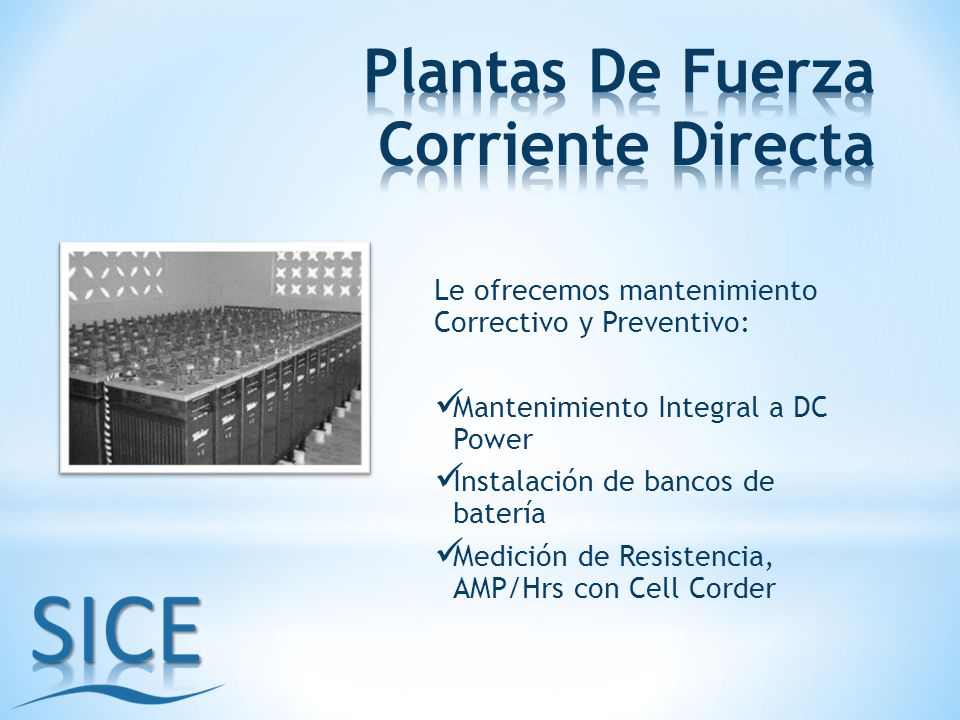 Plantas De Fuerza
Corriente Directa

Le ofrecemos mantenimiento Correctivo y Preventivo:

✓Mantenimiento Integral a DC Power

✓Instalación de bancos de batería

✓Medición de Resistencia, AMP/Hrs con Cell Corder

SICE